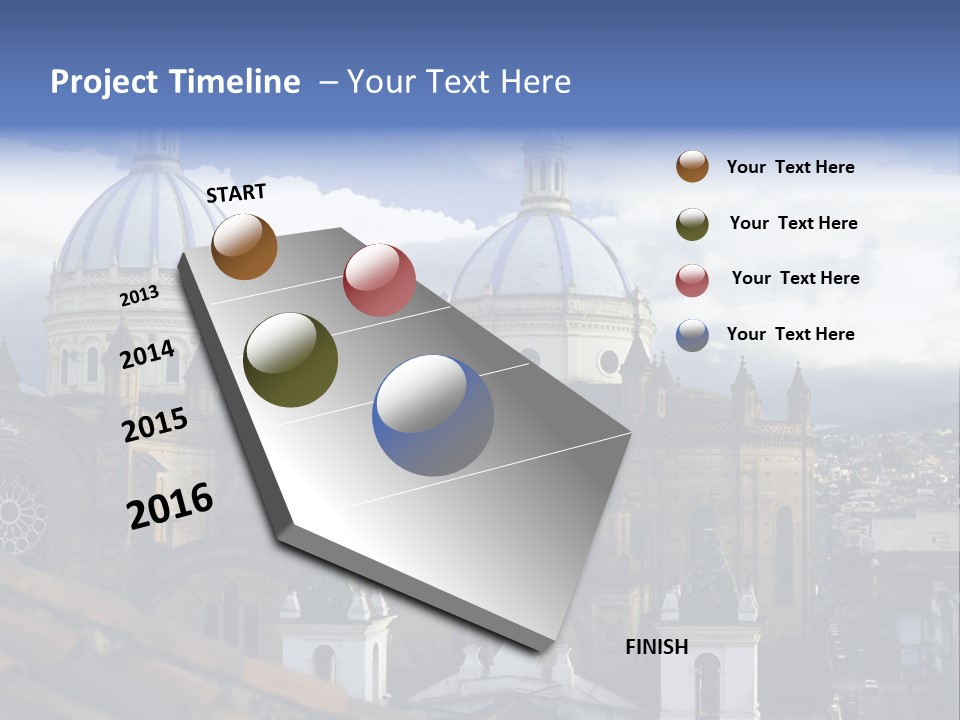 Project Timeline – Your Text Here

START

2013

2014

2015

2016

FINISH

Your Text Here

Your Text Here

Your Text Here

Your Text Here